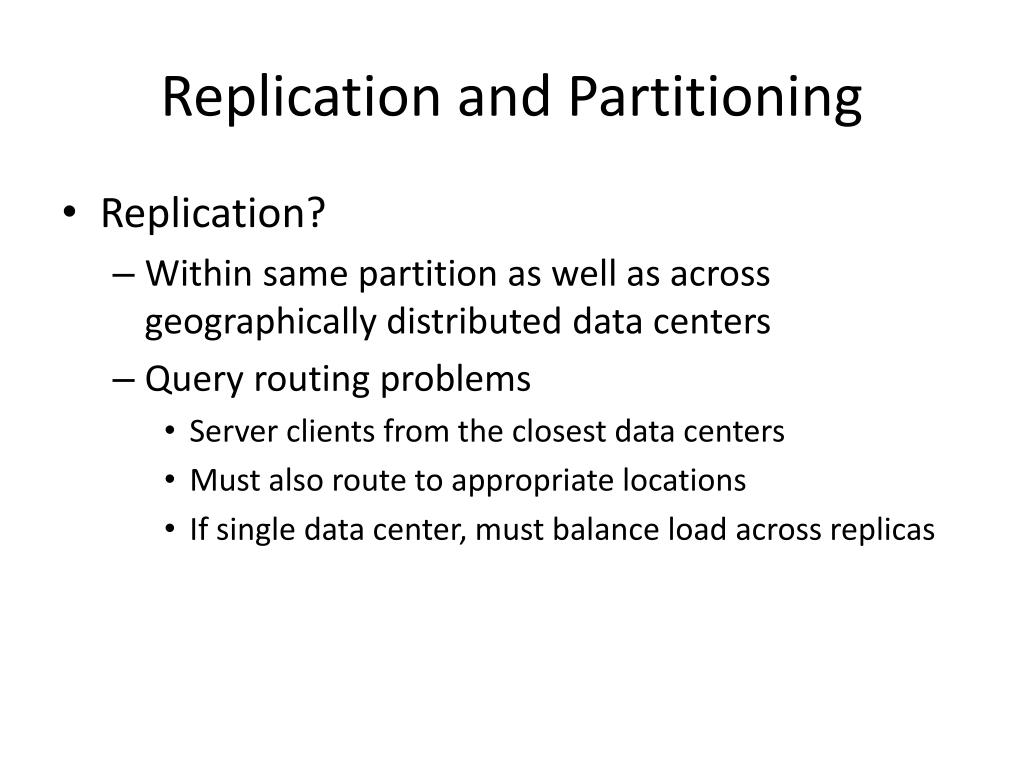 Replication and Partitioning

• Replication?
– Within same partition as well as across geographically distributed data centers
– Query routing problems
• Server clients from the closest data centers
• Must also route to appropriate locations
• If single data center, must balance load across replicas